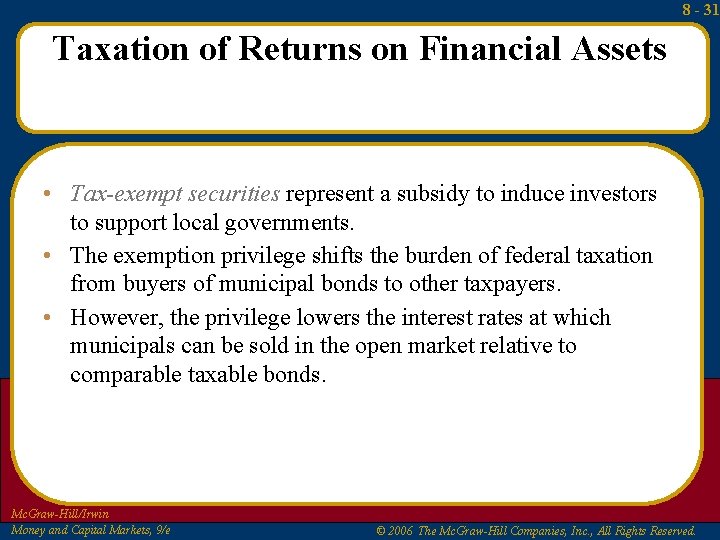 8 - 31

Taxation of Returns on Financial Assets

• Tax-exempt securities represent a subsidy to induce investors to support local governments.

• The exemption privilege shifts the burden of federal taxation from buyers of municipal bonds to other taxpayers.

• However, the privilege lowers the interest rates at which municipals can be sold in the open market relative to comparable taxable bonds.

McGraw-Hill/Irwin
Money and Capital Markets, 9/e

© 2006 The McGraw-Hill Companies, Inc., All Rights Reserved.